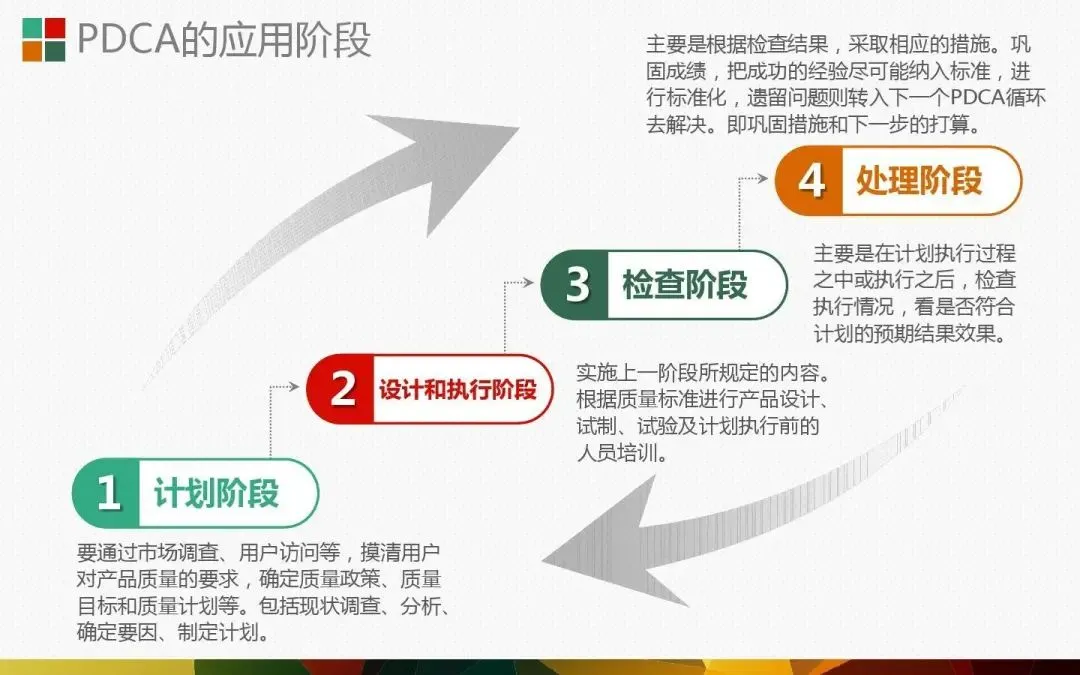 PDCA的应用阶段

主要是根据检查结果，采取相应的措施。巩固成绩，把成功的经验尽可能纳入标准，进行标准化，遗留问题则转入下一个PDCA循环去解决。即巩固措施和下一步的打算。

4 处理阶段

主要是在计划执行过程之中或执行之后，检查执行情况，看是否符合计划的预期结果效果。

3 检查阶段

实施上一阶段所规定的内容。根据质量标准进行产品设计、试制、试验及计划执行前的人员培训。

2 设计和执行阶段

1 计划阶段

要通过市场调查、用户访问等，摸清用户对产品质量的要求，确定质量政策、质量目标和质量计划等。包括现状调查、分析、确定要因、制定计划。